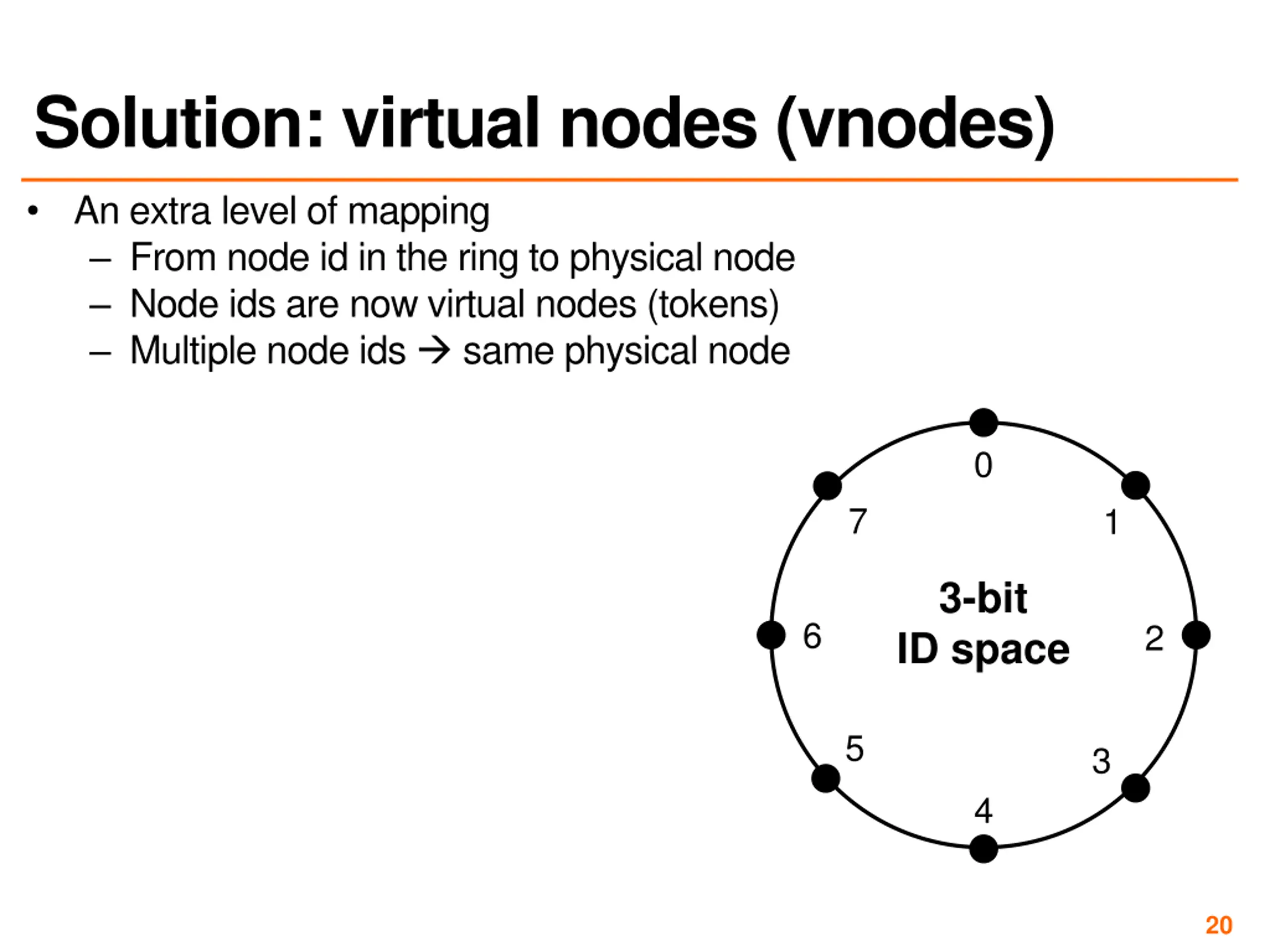 Solution: virtual nodes (vnodes)

• An extra level of mapping
  – From node id in the ring to physical node
  – Node ids are now virtual nodes (tokens)
  – Multiple node ids → same physical node

0
1
2
3
4
5
6
7
3-bit ID space

20